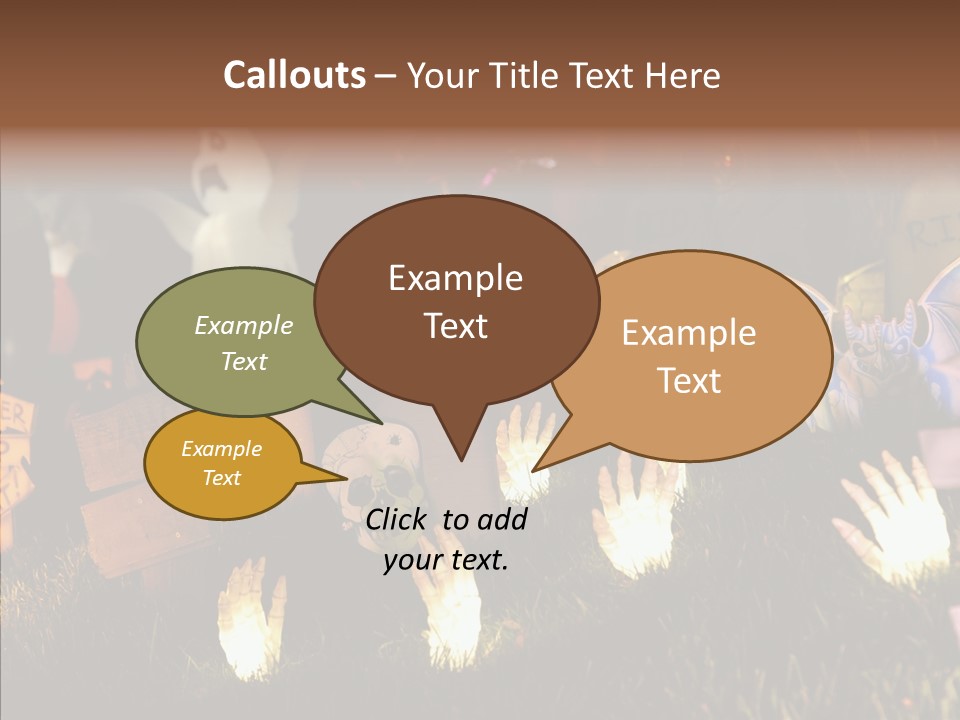 Callouts – Your Title Text Here

Example Text

Example Text

Example Text

Example Text

Click to add your text.